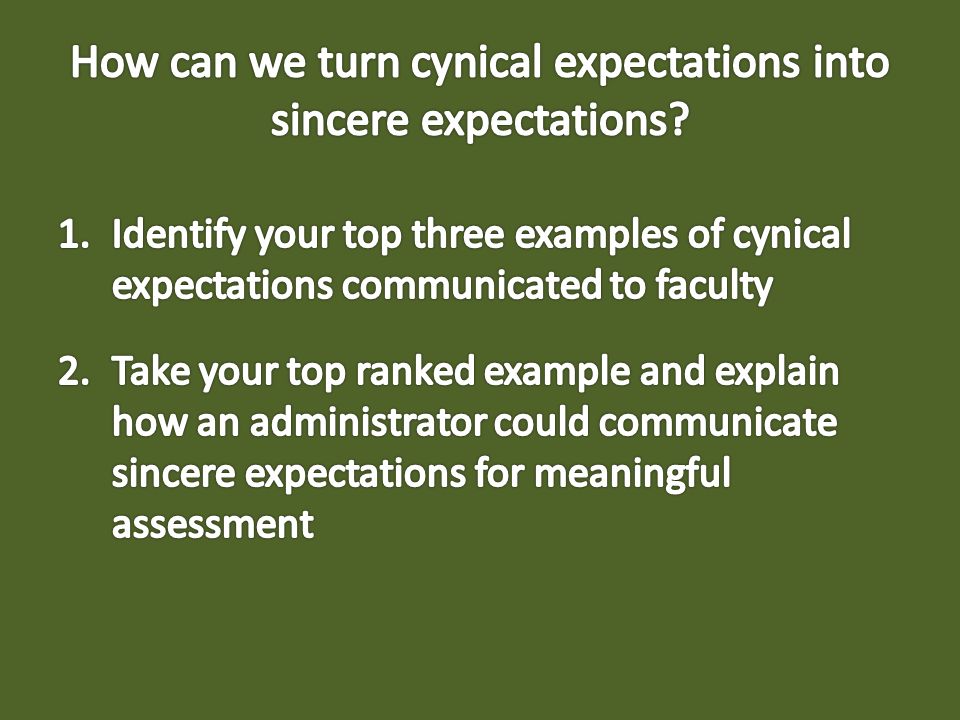 How can we turn cynical expectations into sincere expectations?

1. Identify your top three examples of cynical expectations communicated to faculty

2. Take your top ranked example and explain how an administrator could communicate sincere expectations for meaningful assessment